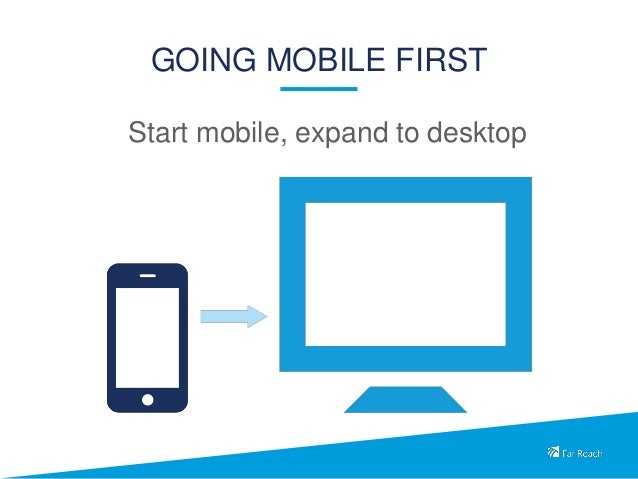 GOING MOBILE FIRST

Start mobile, expand to desktop

Far Reach